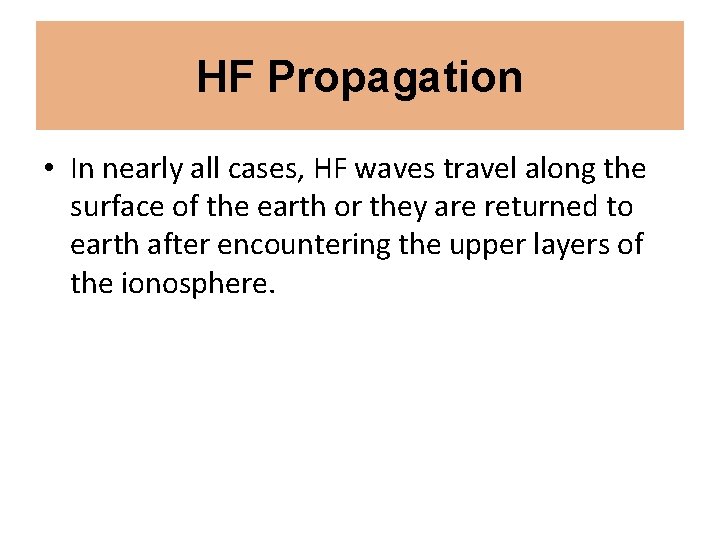 HF Propagation

• In nearly all cases, HF waves travel along the surface of the earth or they are returned to earth after encountering the upper layers of the ionosphere.